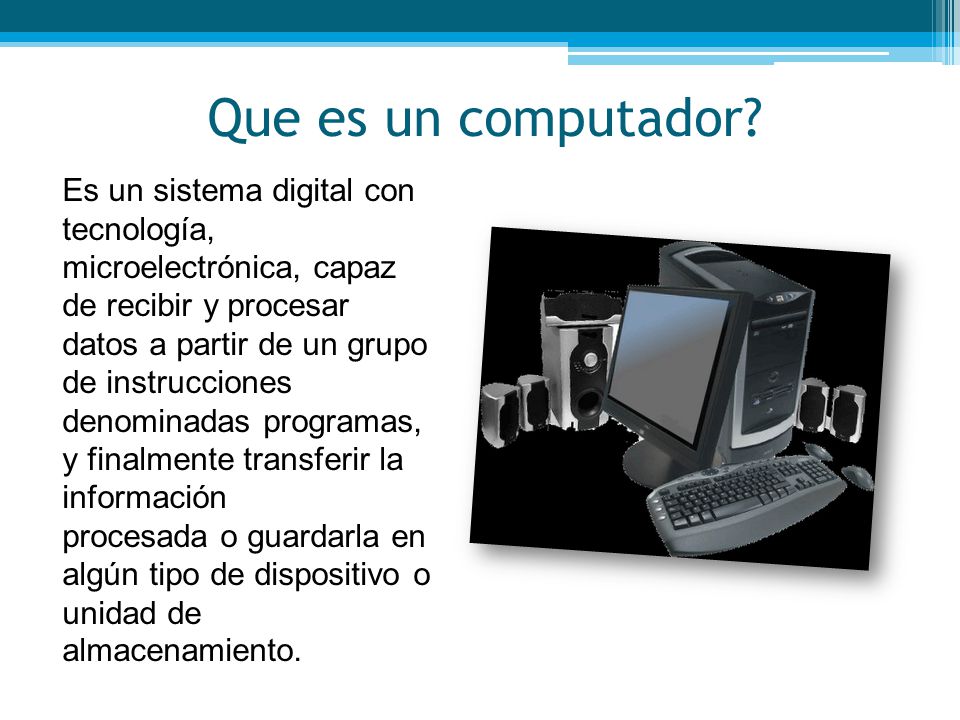 Que es un computador?

Es un sistema digital con tecnología, microelectrónica, capaz de recibir y procesar datos a partir de un grupo de instrucciones denominadas programas, y finalmente transferir la información procesada o guardarla en algún tipo de dispositivo o unidad de almacenamiento.